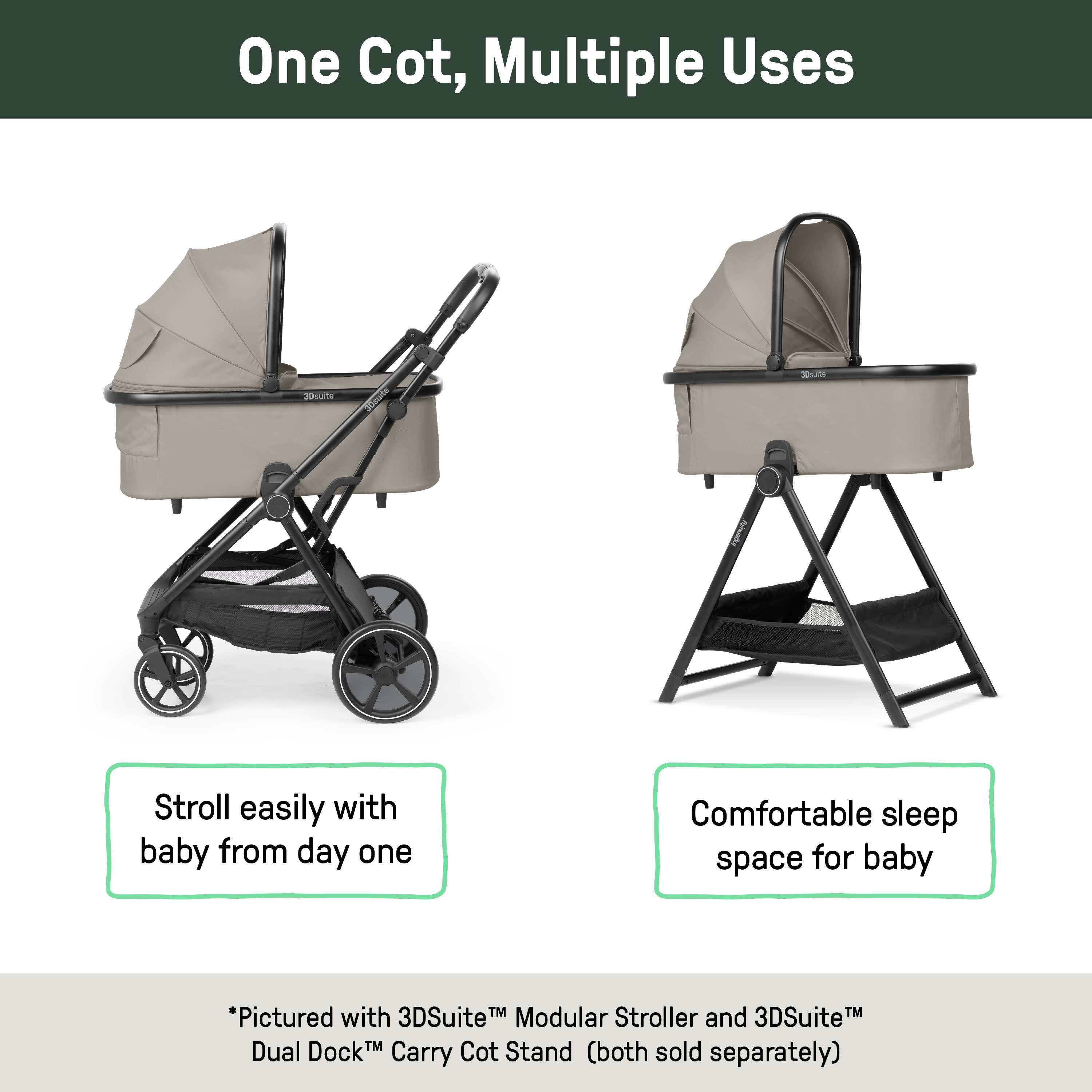 One Cot, Multiple Uses

3Dsuite

3Dsuite

3Dsuite

ingenuity

Stroll easily with baby from day one

Comfortable sleep space for baby

*Pictured with 3DSuite™ Modular Stroller and 3DSuite™ Dual Dock™ Carry Cot Stand (both sold separately)